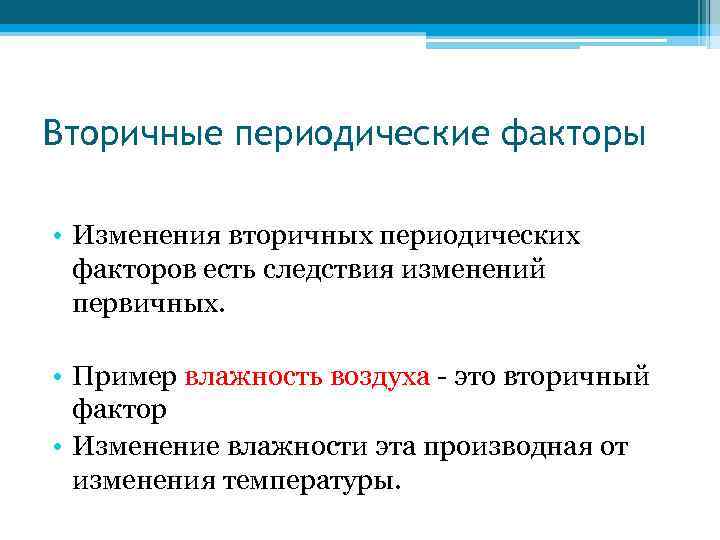 Вторичные периодические факторы

• Изменения вторичных периодических факторов есть следствия изменений первичных.

• Пример влажность воздуха - это вторичный фактор
• Изменение влажности эта производная от изменения температуры.